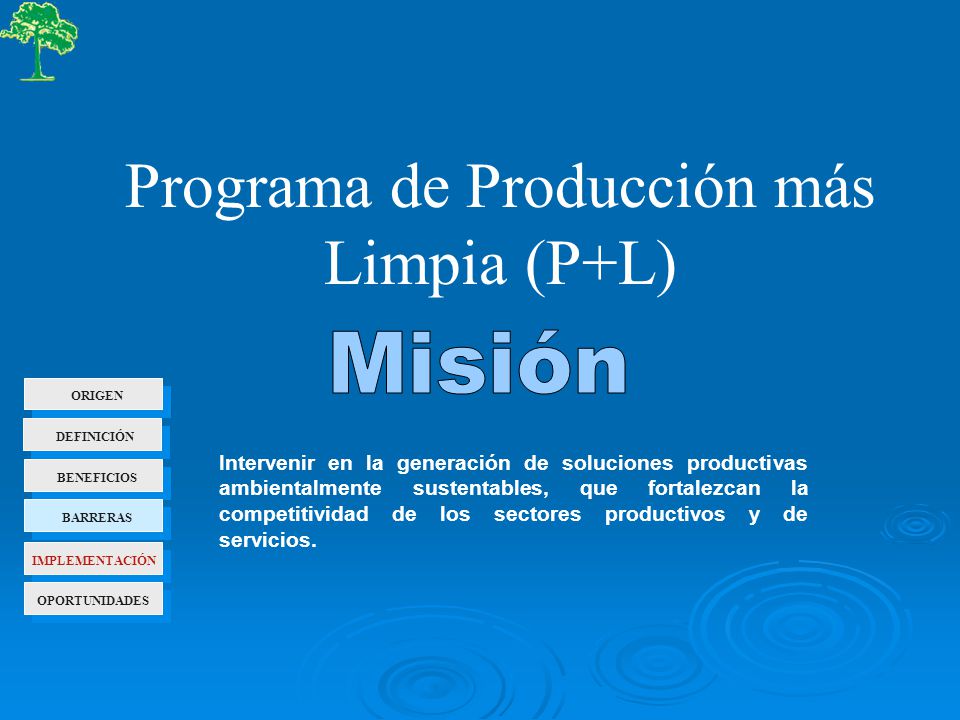 Programa de Producción más Limpia (P+L)

Misión

ORIGEN

DEFINICIÓN

BENEFICIOS

BARRERAS

IMPLEMENTACIÓN

OPORTUNIDADES

Intervenir en la generación de soluciones productivas ambientalmente sustentables, que fortalezcan la competitividad de los sectores productivos y de servicios.